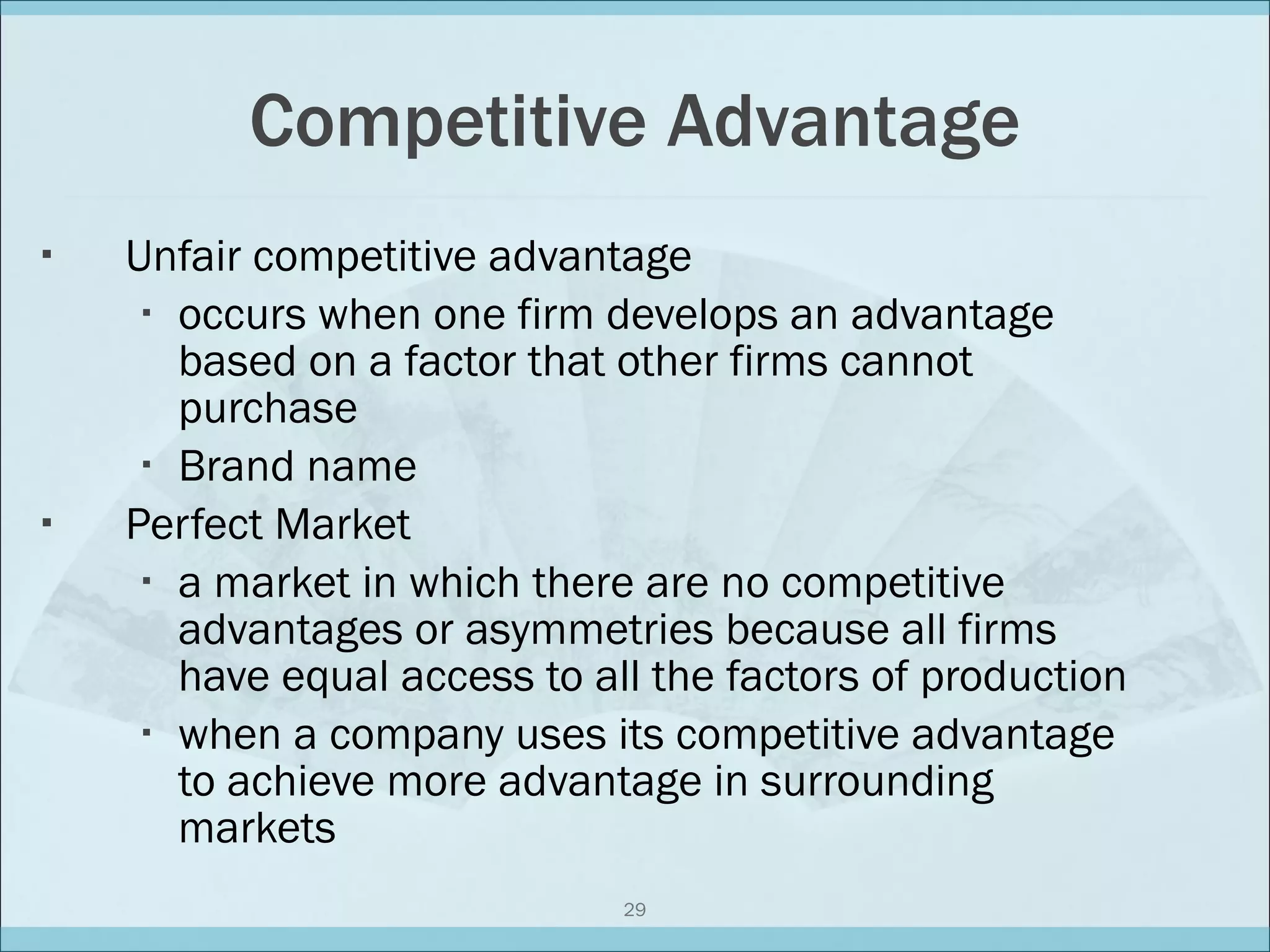 Competitive Advantage

▪ Unfair competitive advantage

▪ occurs when one firm develops an advantage based on a factor that other firms cannot purchase

▪ Brand name

▪ Perfect Market

▪ a market in which there are no competitive advantages or asymmetries because all firms have equal access to all the factors of production

▪ when a company uses its competitive advantage to achieve more advantage in surrounding markets

29